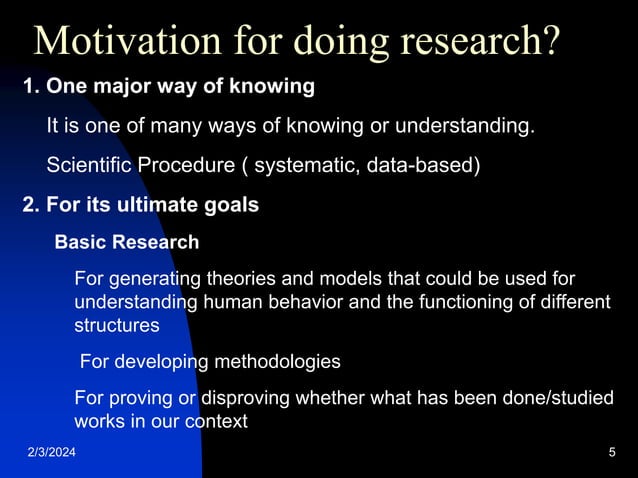 Motivation for doing research?

1. One major way of knowing

It is one of many ways of knowing or understanding.

Scientific Procedure ( systematic, data-based)

2. For its ultimate goals

Basic Research

For generating theories and models that could be used for understanding human behavior and the functioning of different structures

For developing methodologies

For proving or disproving whether what has been done/studied works in our context

2/3/2024

5